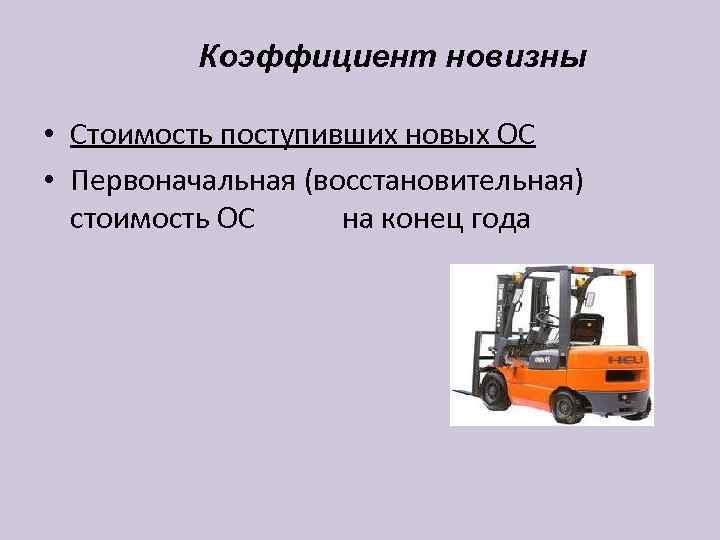 Коэффициент новизны

• Стоимость поступивших новых ОС

• Первоначальная (восстановительная) стоимость ОС на конец года

HELI